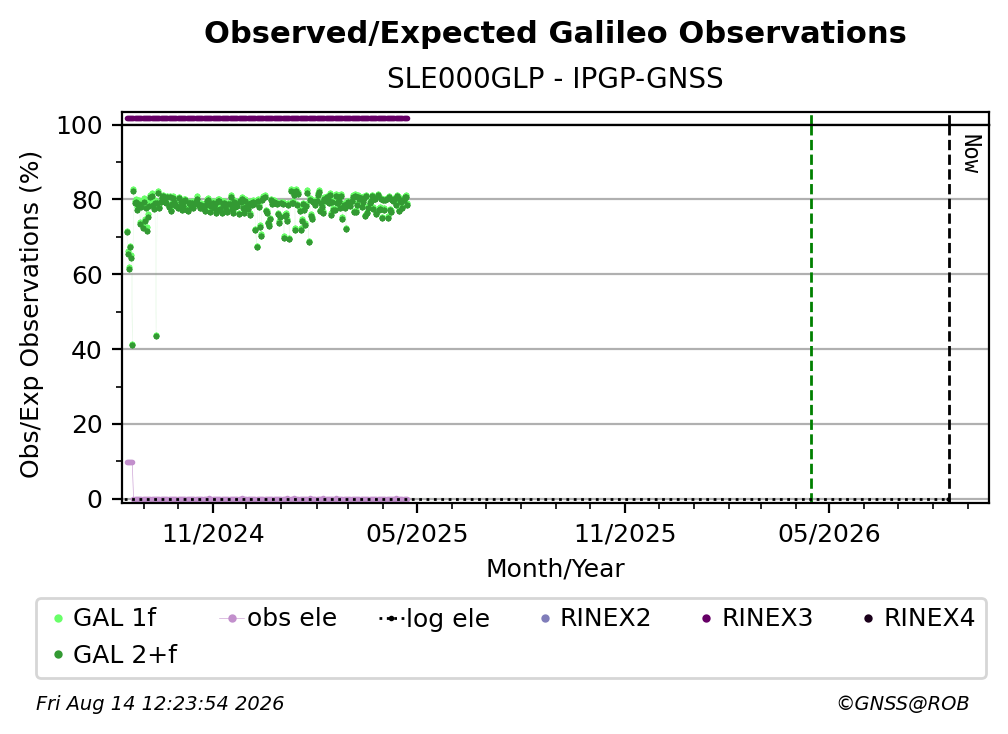 Observed/Expected Galileo Observations
SLE000GLP - IPGP-GNSS

Obs/Exp Observations (%)

100
80
60
40
20
0

Now

11/2024
05/2025
11/2025
05/2026

Month/Year

GAL 1f
obs ele
log ele
RINEX2
RINEX3
RINEX4
GAL 2+f

Fri Aug 14 12:23:54 2026
©GNSS@ROB